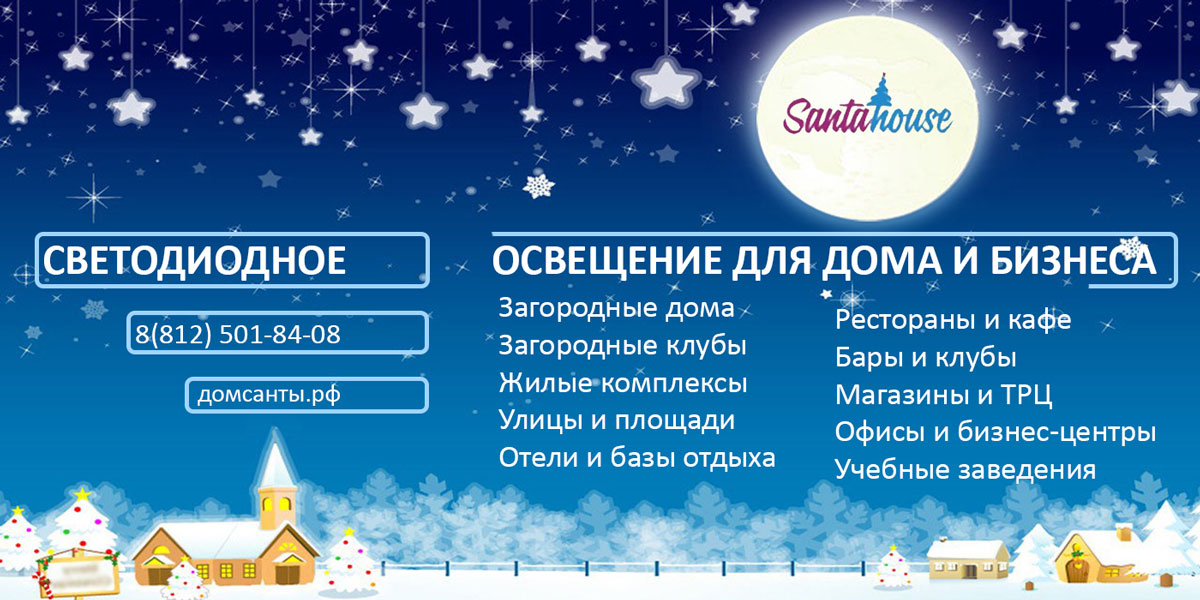 Santahouse

СВЕТОДИОДНОЕ

ОСВЕЩЕНИЕ ДЛЯ ДОМА И БИЗНЕСА

8(812) 501-84-08

домсанты.рф

Загородные дома
Загородные клубы
Жилые комплексы
Улицы и площади
Отели и базы отдыха

Рестораны и кафе
Бары и клубы
Магазины и ТРЦ
Офисы и бизнес-центры
Учебные заведения